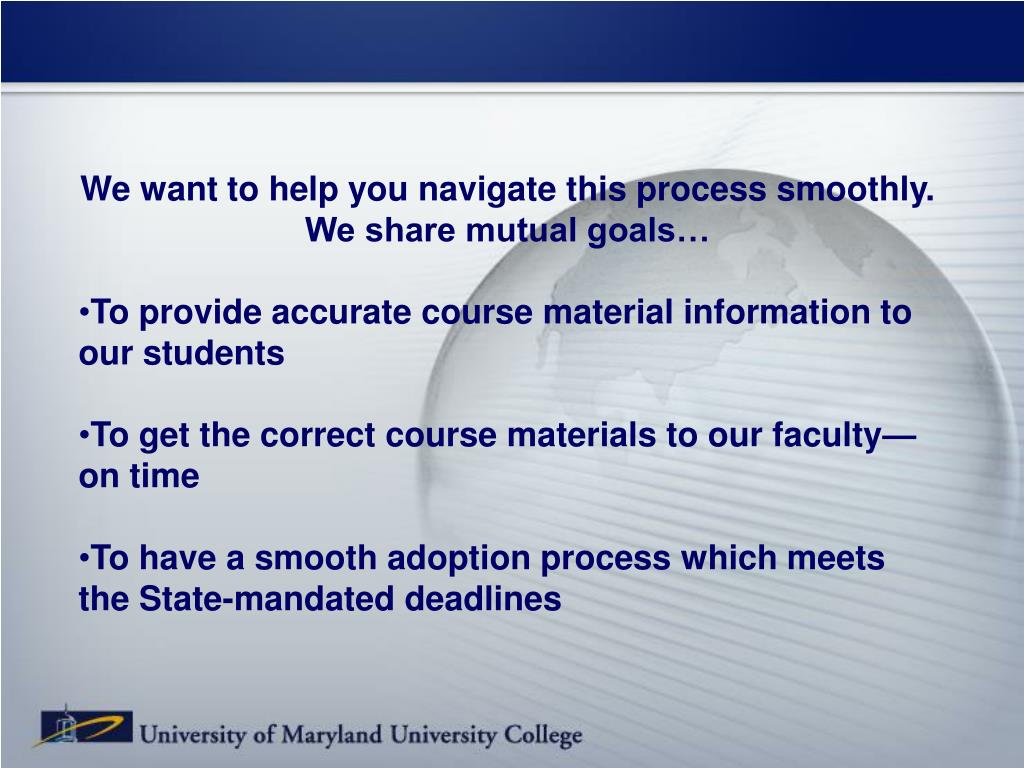 We want to help you navigate this process smoothly. We share mutual goals…

•To provide accurate course material information to our students

•To get the correct course materials to our faculty—on time

•To have a smooth adoption process which meets the State-mandated deadlines

University of Maryland University College